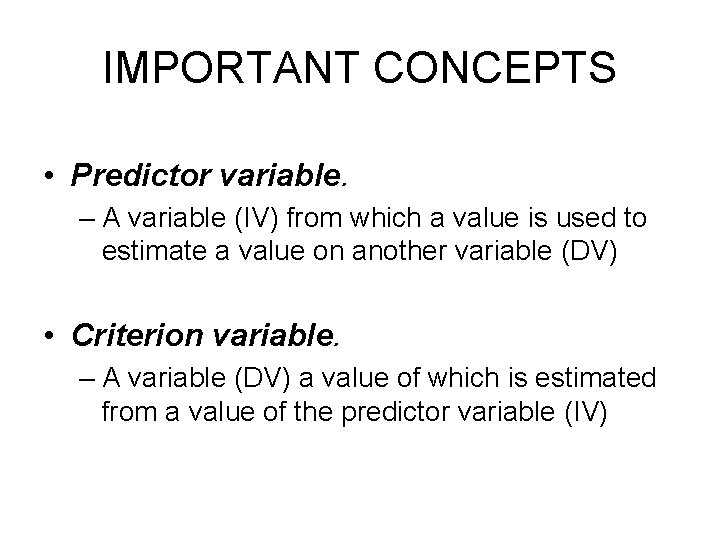 IMPORTANT CONCEPTS

• Predictor variable.
– A variable (IV) from which a value is used to estimate a value on another variable (DV)

• Criterion variable.
– A variable (DV) a value of which is estimated from a value of the predictor variable (IV)